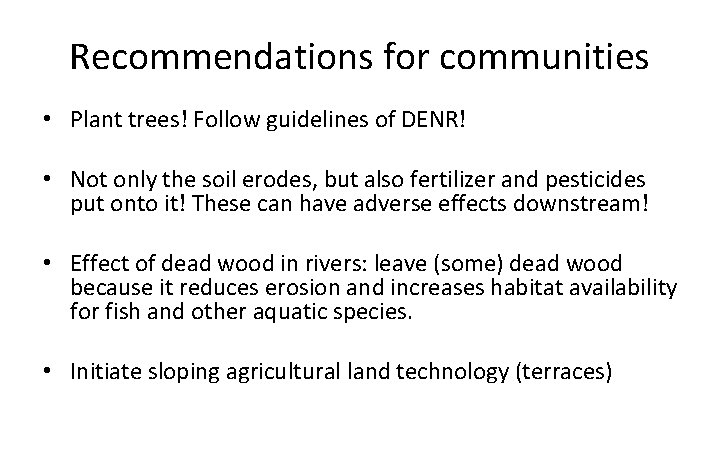 Recommendations for communities

• Plant trees! Follow guidelines of DENR!

• Not only the soil erodes, but also fertilizer and pesticides put onto it! These can have adverse effects downstream!

• Effect of dead wood in rivers: leave (some) dead wood because it reduces erosion and increases habitat availability for fish and other aquatic species.

• Initiate sloping agricultural land technology (terraces)